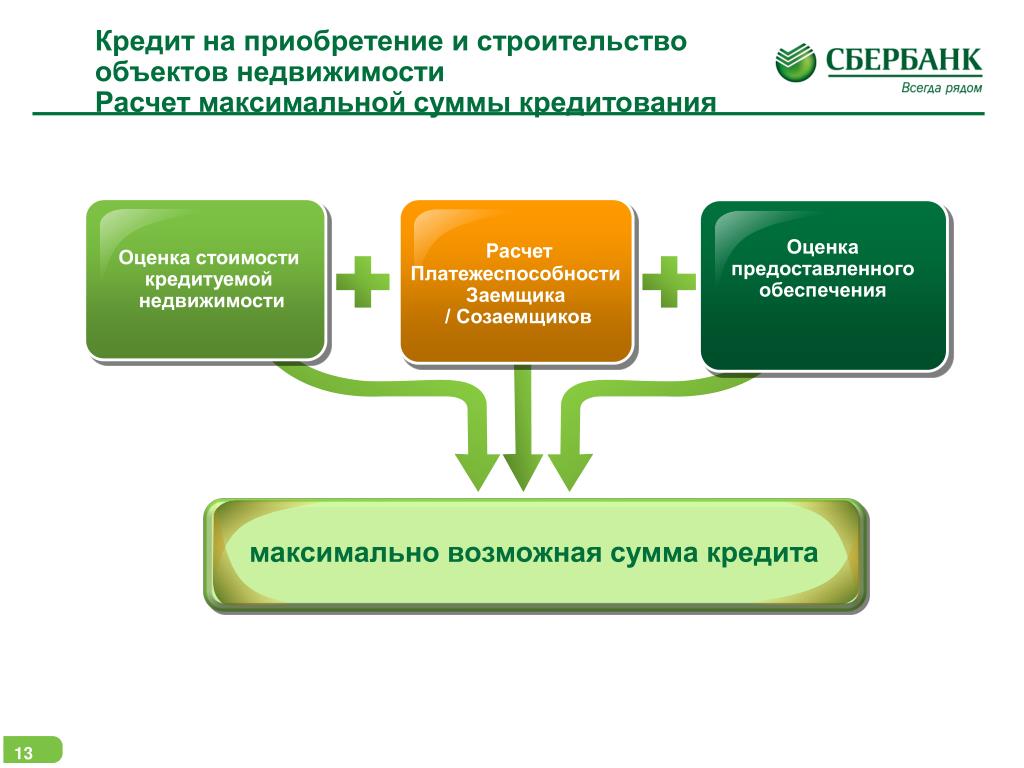 Кредит на приобретение и строительство объектов недвижимости
Расчет максимальной суммы кредитования

СБЕРБАНК
Всегда рядом

Оценка стоимости кредитуемой недвижимости

Расчет Платежеспособности Заемщика / Созаемщиков

Оценка предоставленного обеспечения

максимально возможная сумма кредита

13